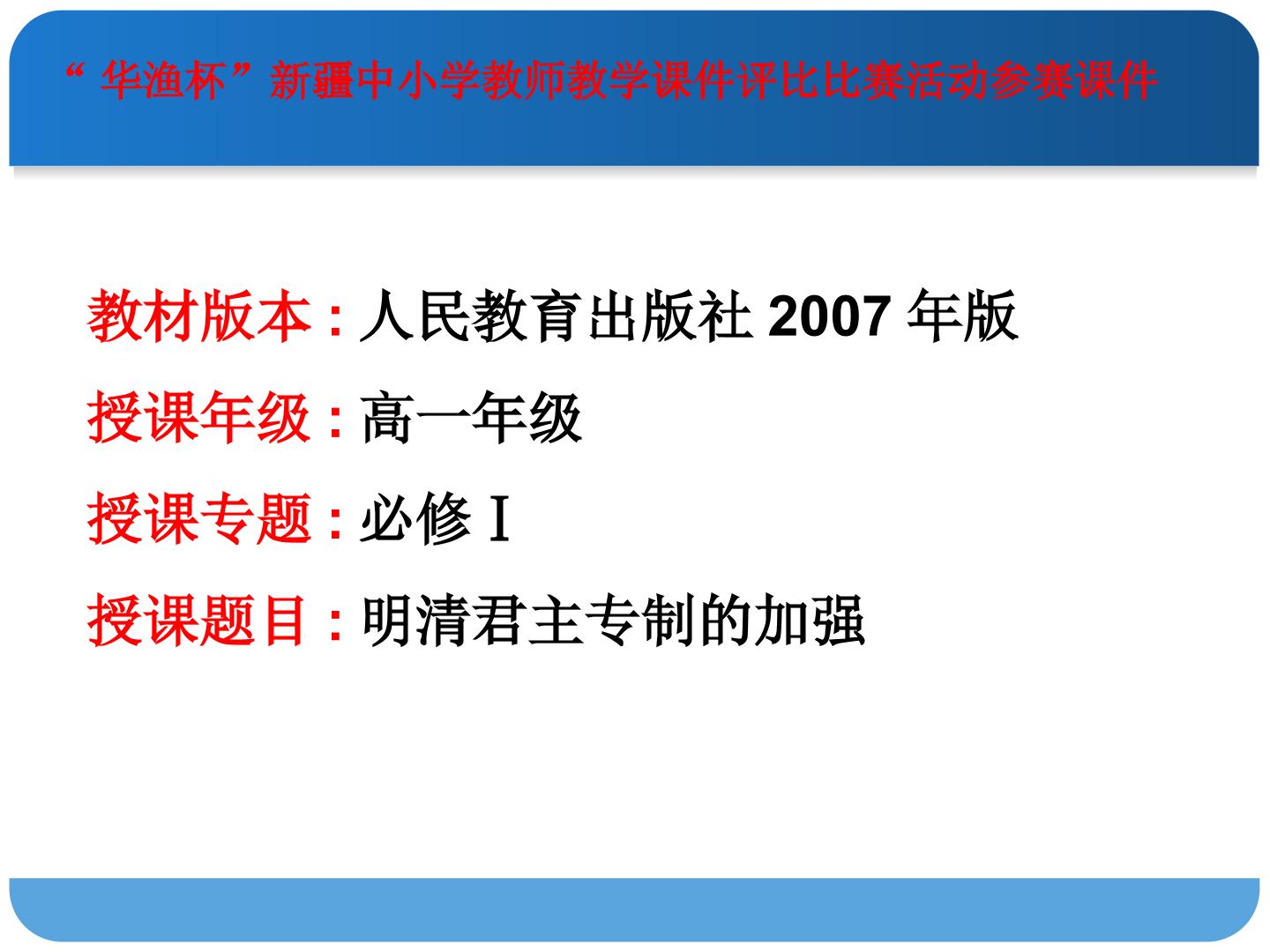 “华渔杯”新疆中小学教师教学课件评比比赛活动参赛课件

教材版本:人民教育出版社2007年版

授课年级:高一年级

授课专题:必修Ⅰ

授课题目:明清君主专制的加强